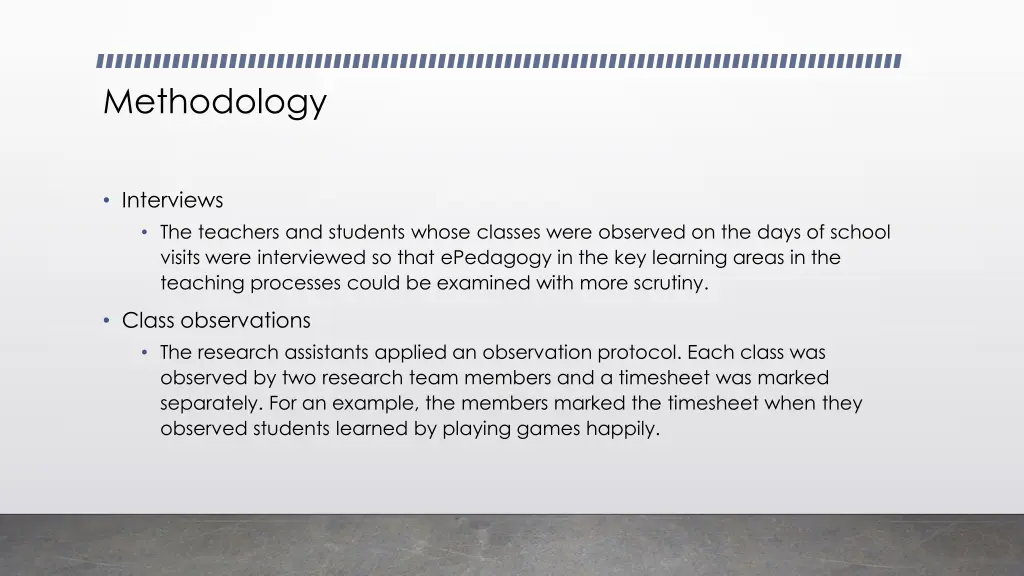 Methodology

• Interviews
  • The teachers and students whose classes were observed on the days of school visits were interviewed so that ePedagogy in the key learning areas in the teaching processes could be examined with more scrutiny.

• Class observations
  • The research assistants applied an observation protocol. Each class was observed by two research team members and a timesheet was marked separately. For an example, the members marked the timesheet when they observed students learned by playing games happily.